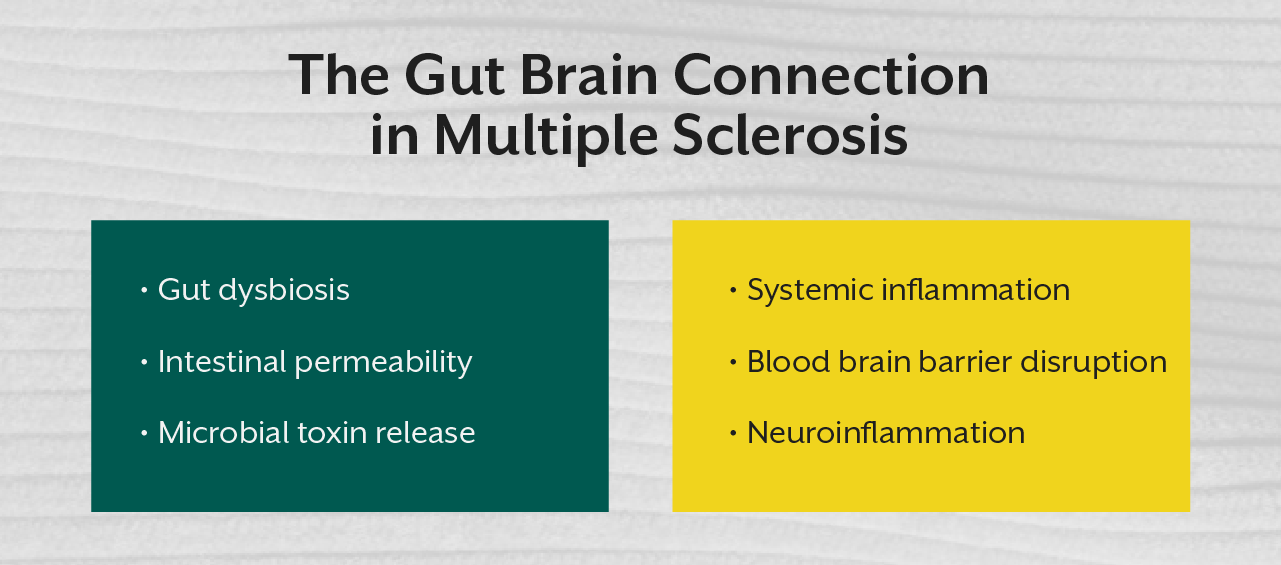 The Gut Brain Connection in Multiple Sclerosis

• Gut dysbiosis

• Intestinal permeability

• Microbial toxin release

• Systemic inflammation

• Blood brain barrier disruption

• Neuroinflammation